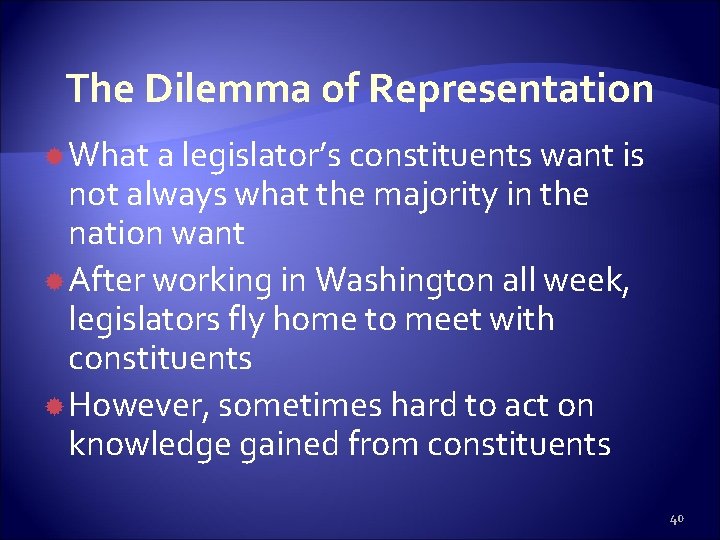 The Dilemma of Representation

What a legislator's constituents want is not always what the majority in the nation want

After working in Washington all week, legislators fly home to meet with constituents

However, sometimes hard to act on knowledge gained from constituents

40